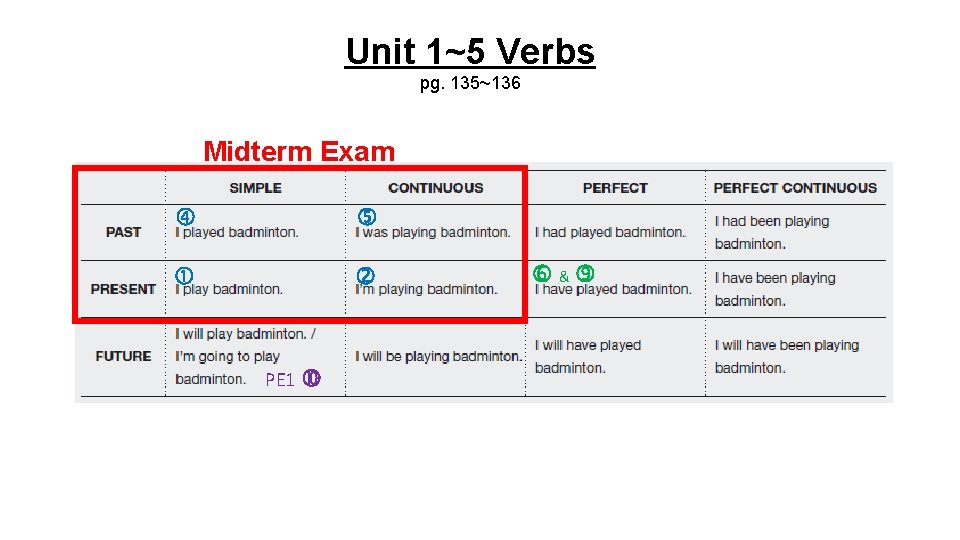 Unit 1~5 Verbs

pg. 135~136

Midterm Exam

| | SIMPLE | CONTINUOUS | PERFECT | PERFECT CONTINUOUS |
|---|---|---|---|---|
| PAST | ④ I played badminton. | ⑤ I was playing badminton. | I had played badminton. | I had been playing badminton. |
| PRESENT | ① I play badminton. | ② I'm playing badminton. | ⑥ & ⑨ I have played badminton. | I have been playing badminton. |
| FUTURE | I will play badminton. / I'm going to play badminton. PE1 ⑩ | I will be playing badminton. | I will have played badminton. | I will have been playing badminton. |